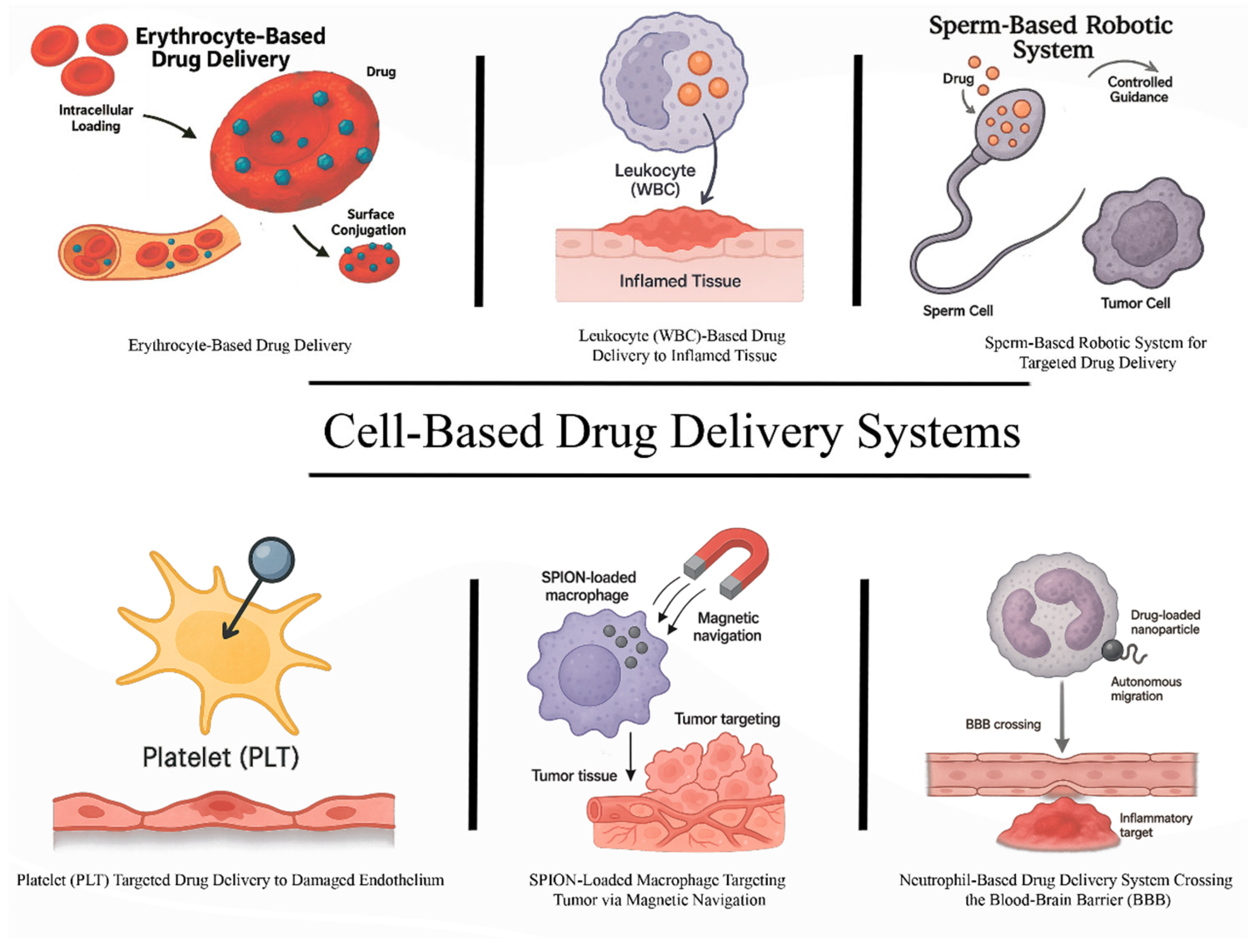 Erythrocyte-Based Drug Delivery

Drug

Intracellular Loading

Surface Conjugation

Erythrocyte-Based Drug Delivery

Leukocyte (WBC)

Inflamed Tissue

Leukocyte (WBC)-Based Drug Delivery to Inflamed Tissue

Sperm-Based Robotic System

Drug

Controlled Guidance

Sperm Cell

Tumor Cell

Sperm-Based Robotic System for Targeted Drug Delivery

Cell-Based Drug Delivery Systems

Platelet (PLT)

Platelet (PLT) Targeted Drug Delivery to Damaged Endothelium

SPION-loaded macrophage

Magnetic navigation

Tumor targeting

Tumor tissue

SPION-Loaded Macrophage Targeting Tumor via Magnetic Navigation

Drug-loaded nanoparticle

Autonomous migration

BBB crossing

Inflammatory target

Neutrophil-Based Drug Delivery System Crossing the Blood-Brain Barrier (BBB)